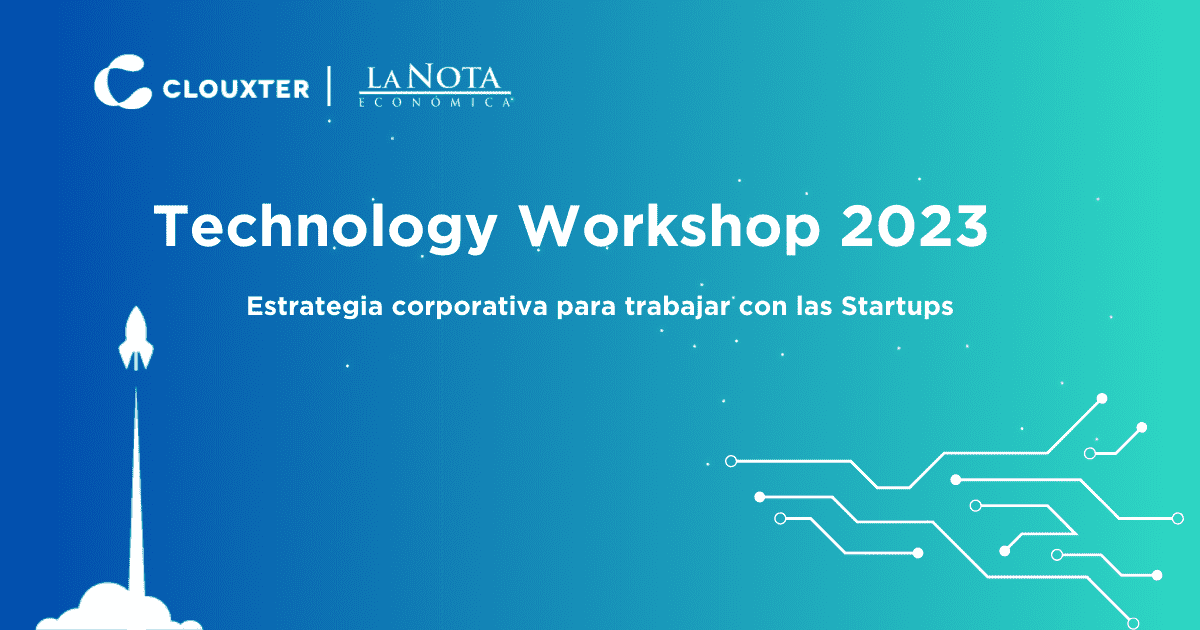 CLOUXTER | LA NOTA ECONÓMICA

Technology Workshop 2023

Estrategia corporativa para trabajar con las Startups